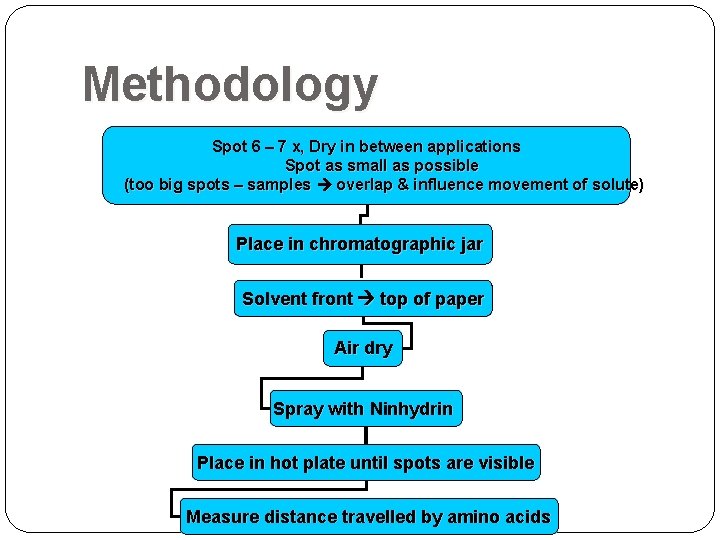 Methodology

Spot 6 – 7 x, Dry in between applications
Spot as small as possible
(too big spots – samples → overlap & influence movement of solute)

Place in chromatographic jar

Solvent front → top of paper

Air dry

Spray with Ninhydrin

Place in hot plate until spots are visible

Measure distance travelled by amino acids